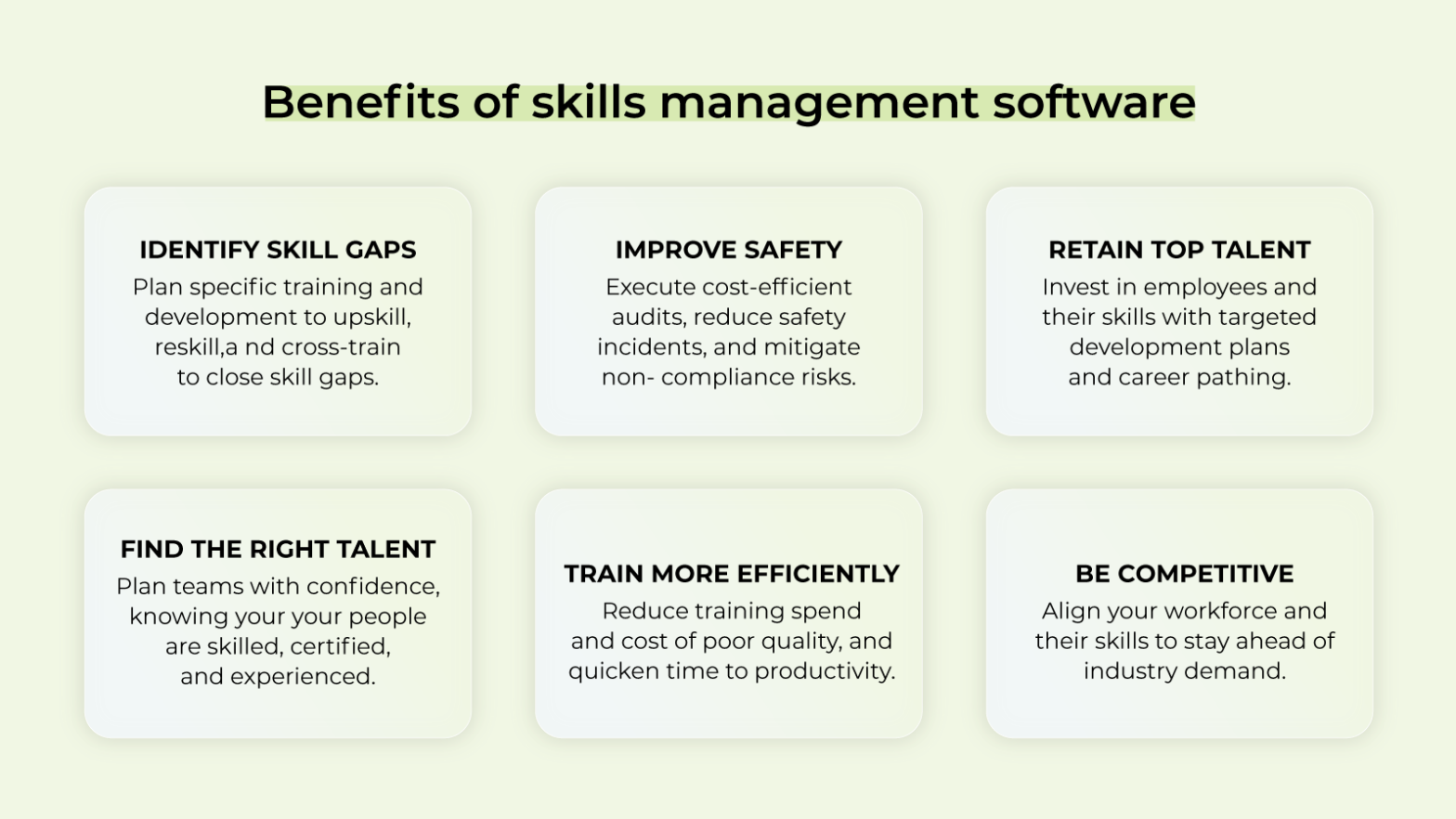 Benefits of skills management software

IDENTIFY SKILL GAPS
Plan specific training and development to upskill, reskill,a nd cross-train to close skill gaps.

IMPROVE SAFETY
Execute cost-efficient audits, reduce safety incidents, and mitigate non- compliance risks.

RETAIN TOP TALENT
Invest in employees and their skills with targeted development plans and career pathing.

FIND THE RIGHT TALENT
Plan teams with confidence, knowing your your people are skilled, certified, and experienced.

TRAIN MORE EFFICIENTLY
Reduce training spend and cost of poor quality, and quicken time to productivity.

BE COMPETITIVE
Align your workforce and their skills to stay ahead of industry demand.